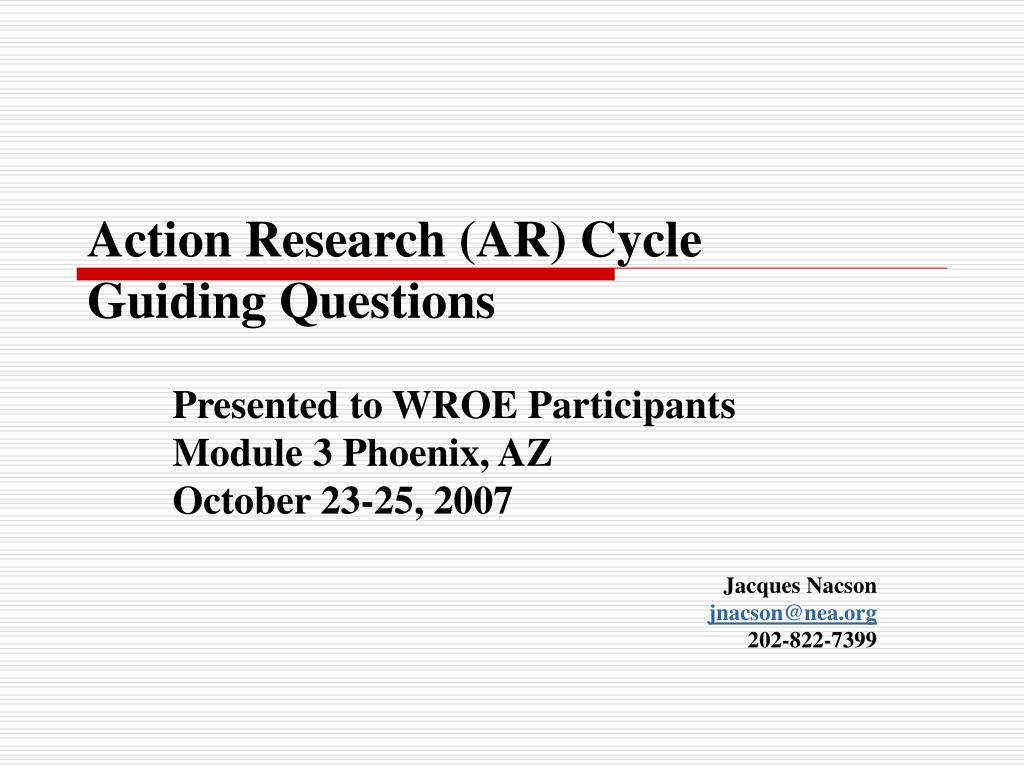 Action Research (AR) Cycle
Guiding Questions

Presented to WROE Participants
Module 3 Phoenix, AZ
October 23-25, 2007

Jacques Nacson
jnacson@nea.org
202-822-7399